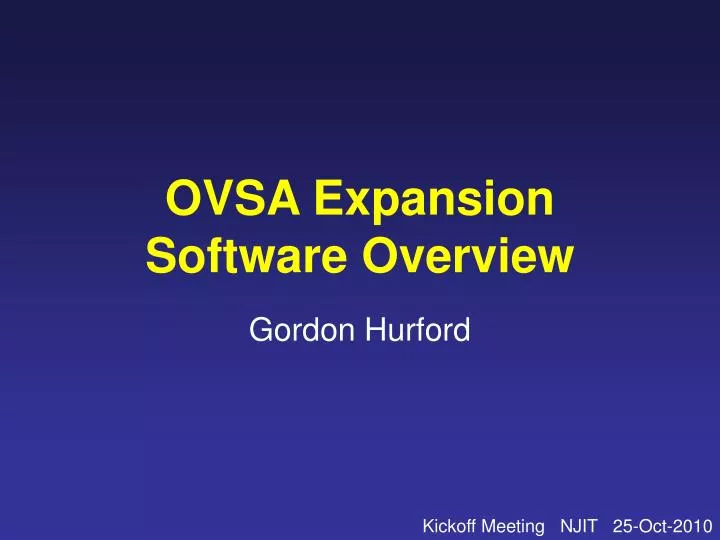 OVSA Expansion
Software Overview

Gordon Hurford

Kickoff Meeting NJIT 25-Oct-2010